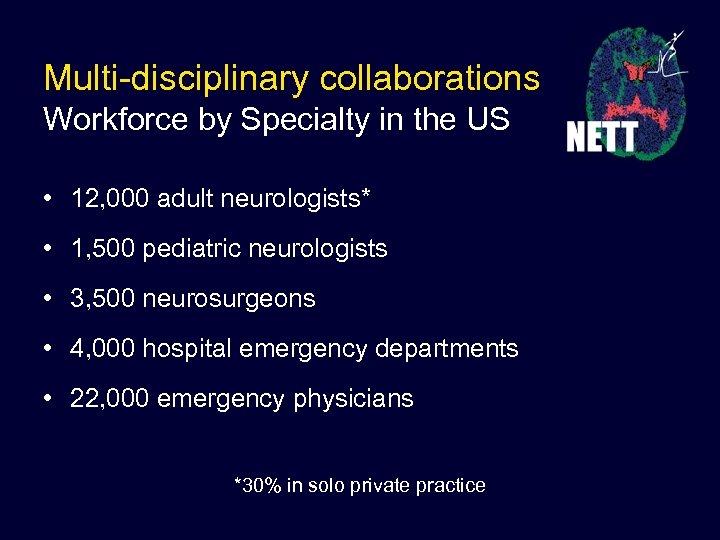 Multi-disciplinary collaborations
Workforce by Specialty in the US

NETT

• 12,000 adult neurologists*
• 1,500 pediatric neurologists
• 3,500 neurosurgeons
• 4,000 hospital emergency departments
• 22,000 emergency physicians

*30% in solo private practice